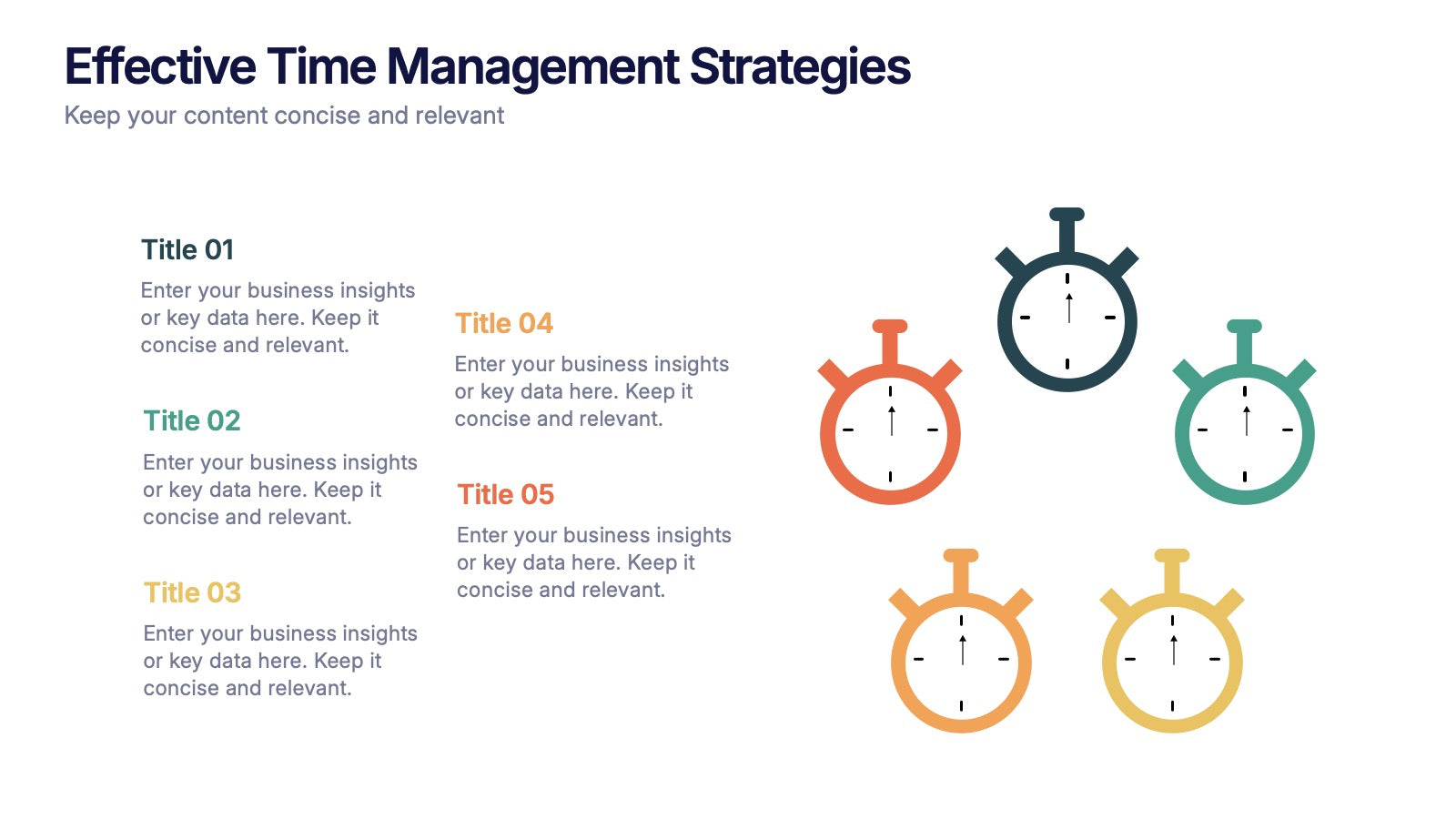 Effective Time Management Strategies
Keep your content concise and relevant

Title 01
Enter your business insights or key data here. Keep it concise and relevant.

Title 02
Enter your business insights or key data here. Keep it concise and relevant.

Title 03
Enter your business insights or key data here. Keep it concise and relevant.

Title 04
Enter your business insights or key data here. Keep it concise and relevant.

Title 05
Enter your business insights or key data here. Keep it concise and relevant.